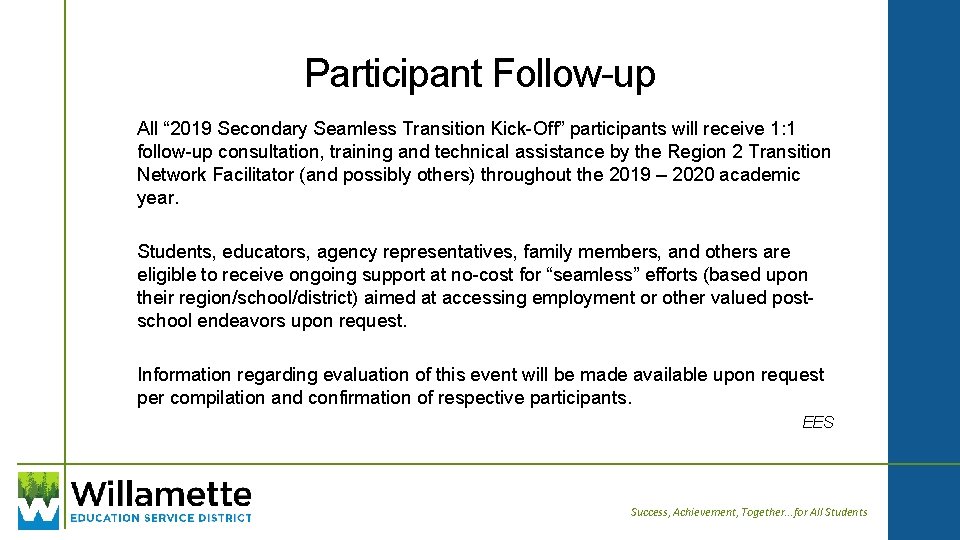 Participant Follow-up

All “2019 Secondary Seamless Transition Kick-Off” participants will receive 1:1 follow-up consultation, training and technical assistance by the Region 2 Transition Network Facilitator (and possibly others) throughout the 2019 – 2020 academic year.

Students, educators, agency representatives, family members, and others are eligible to receive ongoing support at no-cost for “seamless” efforts (based upon their region/school/district) aimed at accessing employment or other valued post-school endeavors upon request.

Information regarding evaluation of this event will be made available upon request per compilation and confirmation of respective participants.

EES

Willamette
EDUCATION SERVICE DISTRICT

Success, Achievement, Together... for All Students